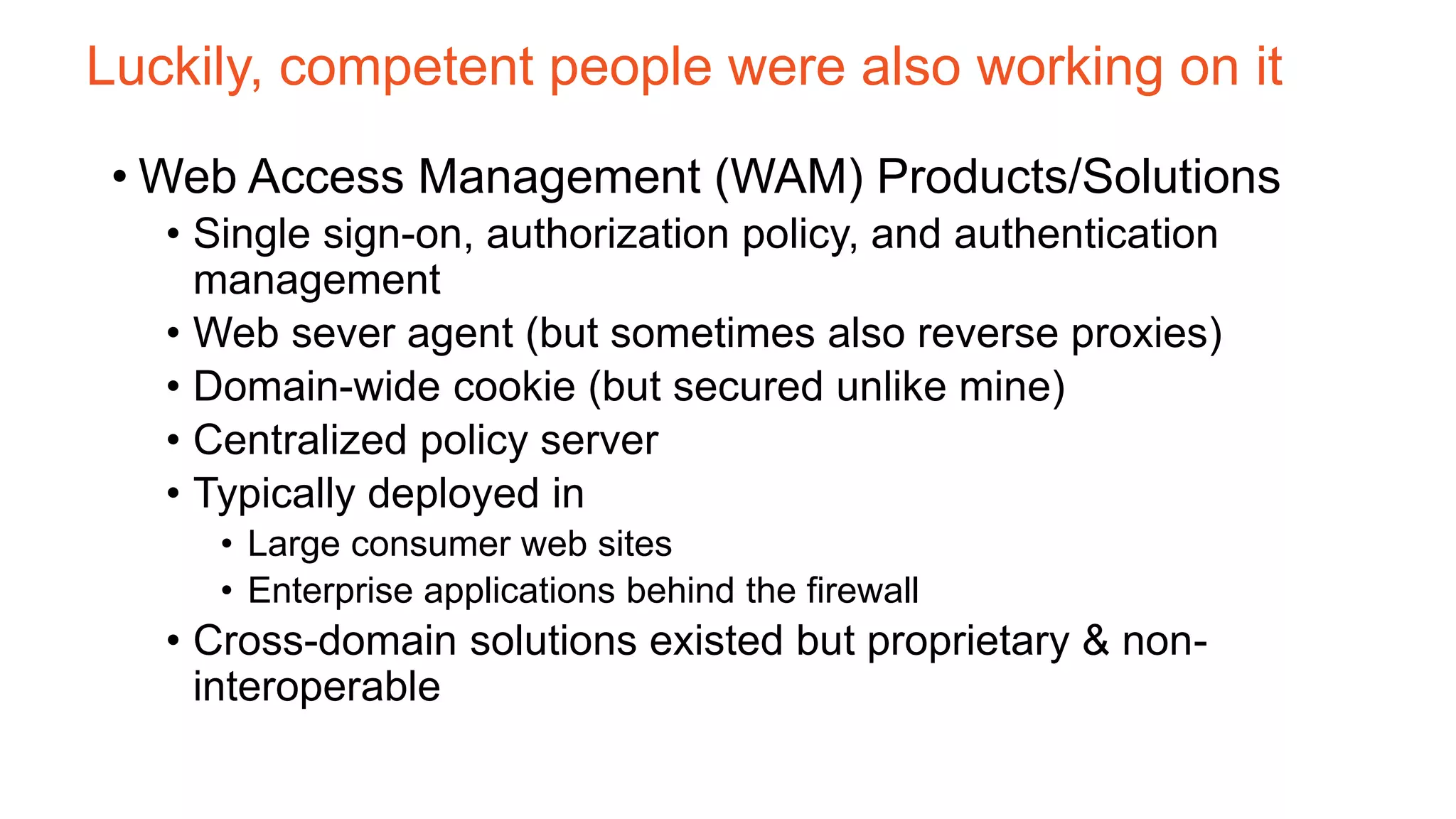 Luckily, competent people were also working on it

• Web Access Management (WAM) Products/Solutions
  • Single sign-on, authorization policy, and authentication management
  • Web sever agent (but sometimes also reverse proxies)
  • Domain-wide cookie (but secured unlike mine)
  • Centralized policy server
  • Typically deployed in
    • Large consumer web sites
    • Enterprise applications behind the firewall
  • Cross-domain solutions existed but proprietary & non-interoperable